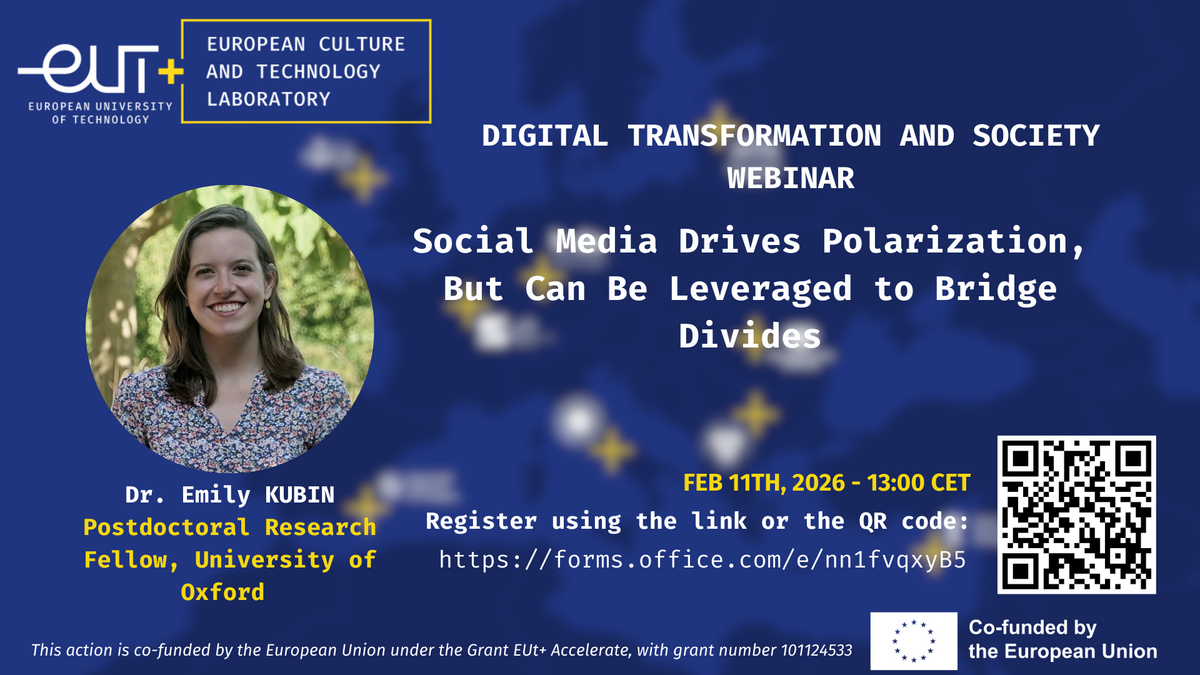 EUt+
EUROPEAN UNIVERSITY OF TECHNOLOGY

EUROPEAN CULTURE AND TECHNOLOGY LABORATORY

DIGITAL TRANSFORMATION AND SOCIETY WEBINAR

Social Media Drives Polarization, But Can Be Leveraged to Bridge Divides

Dr. Emily KUBIN
Postdoctoral Research Fellow, University of Oxford

FEB 11TH, 2026 - 13:00 CET
Register using the link or the QR code:
https://forms.office.com/e/nn1fvqxyB5

This action is co-funded by the European Union under the Grant EUt+ Accelerate, with grant number 101124533

Co-funded by the European Union